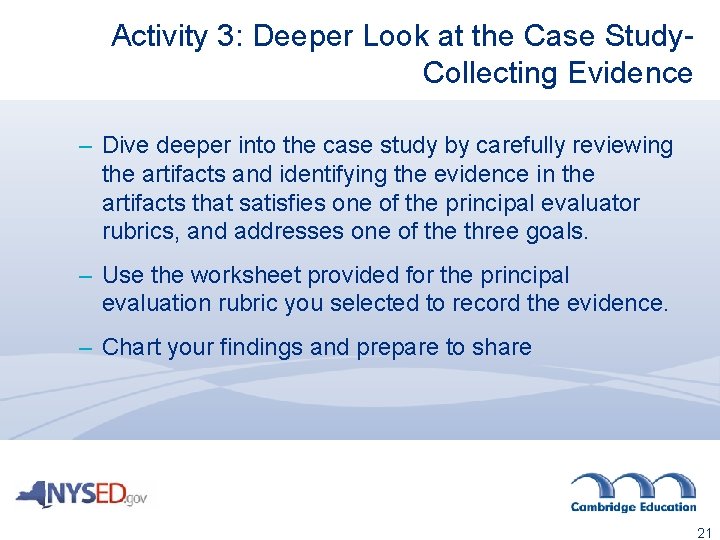 Activity 3: Deeper Look at the Case Study-Collecting Evidence

– Dive deeper into the case study by carefully reviewing the artifacts and identifying the evidence in the artifacts that satisfies one of the principal evaluator rubrics, and addresses one of the three goals.

– Use the worksheet provided for the principal evaluation rubric you selected to record the evidence.

– Chart your findings and prepare to share

NYSED.gov

Cambridge Education

21